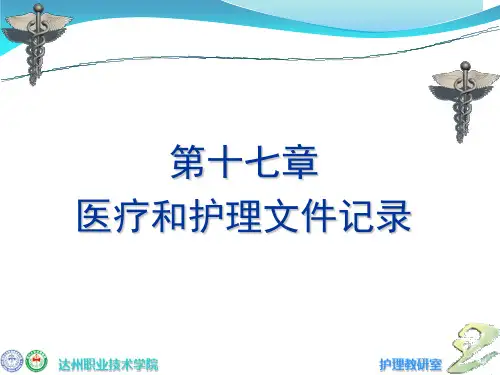 第十七章
医疗和护理文件记录

达州职业技术学院

护理教研室